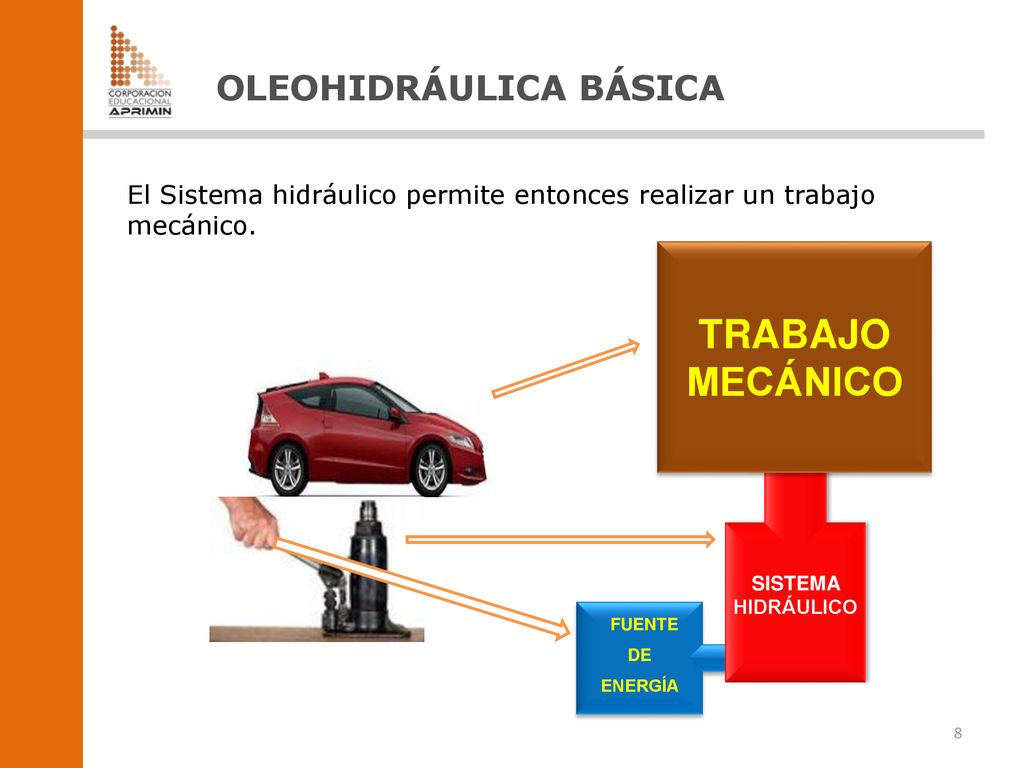 CORPORACION EDUCACIONAL APRIMIN

OLEOHIDRÁULICA BÁSICA

El Sistema hidráulico permite entonces realizar un trabajo mecánico.

TRABAJO MECÁNICO

SISTEMA HIDRÁULICO

FUENTE DE ENERGÍA

8